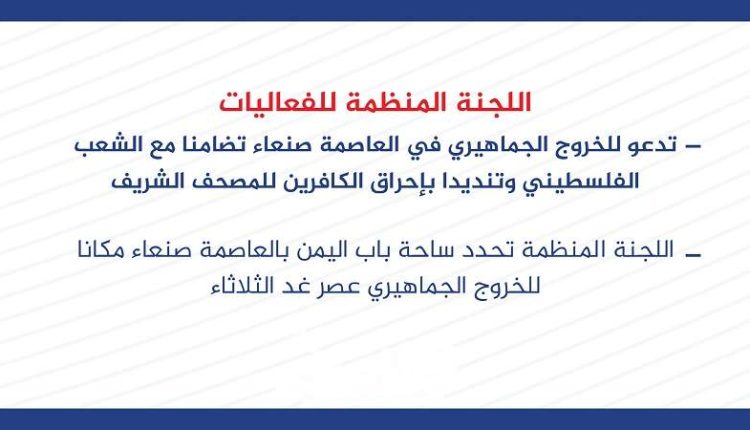 اللجنة المنظمة للفعاليات

– تدعو للخروج الجماهيري في العاصمة صنعاء تضامنا مع الشعب الفلسطيني وتنديدا بإحراق الكافرين للمصحف الشريف

– اللجنة المنظمة تحدد ساحة باب اليمن بالعاصمة صنعاء مكانا للخروج الجماهيري عصر غد الثلاثاء